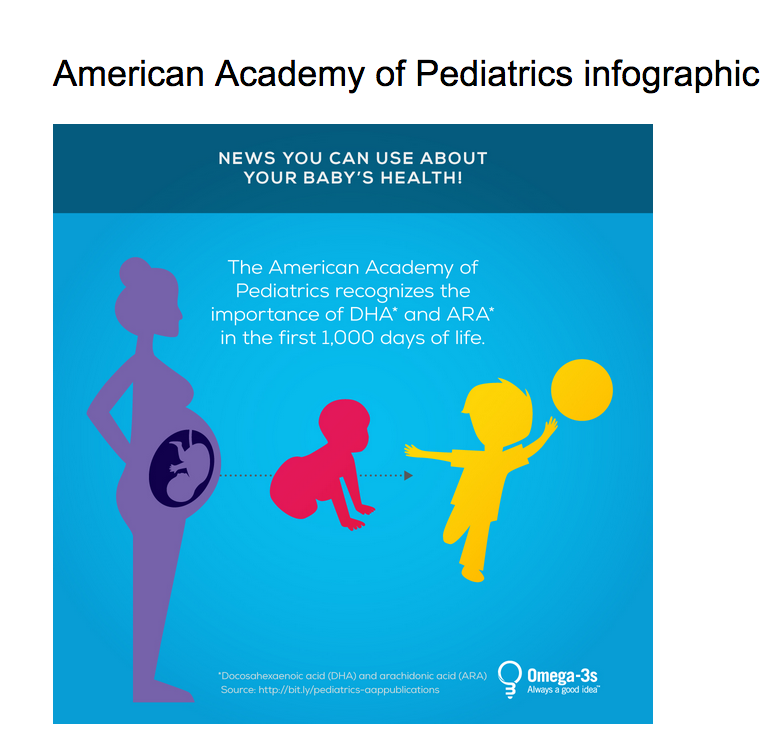 American Academy of Pediatrics infographic

NEWS YOU CAN USE ABOUT YOUR BABY'S HEALTH!

The American Academy of Pediatrics recognizes the importance of DHA* and ARA* in the first 1,000 days of life.

*Docosahexaenoic acid (DHA) and arachidonic acid (ARA)
Source: http://bit.ly/pediatrics-aappublications

Omega-3s
Always a good idea™